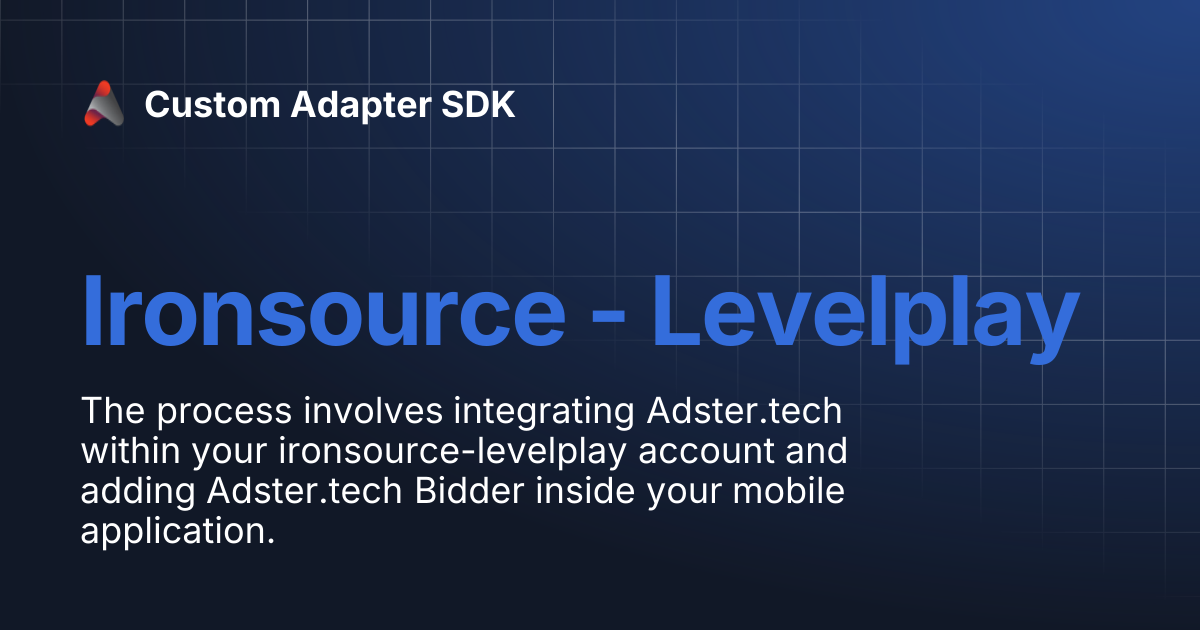 Custom Adapter SDK

Ironsource - Levelplay

The process involves integrating Adster.tech within your ironsource-levelplay account and adding Adster.tech Bidder inside your mobile application.